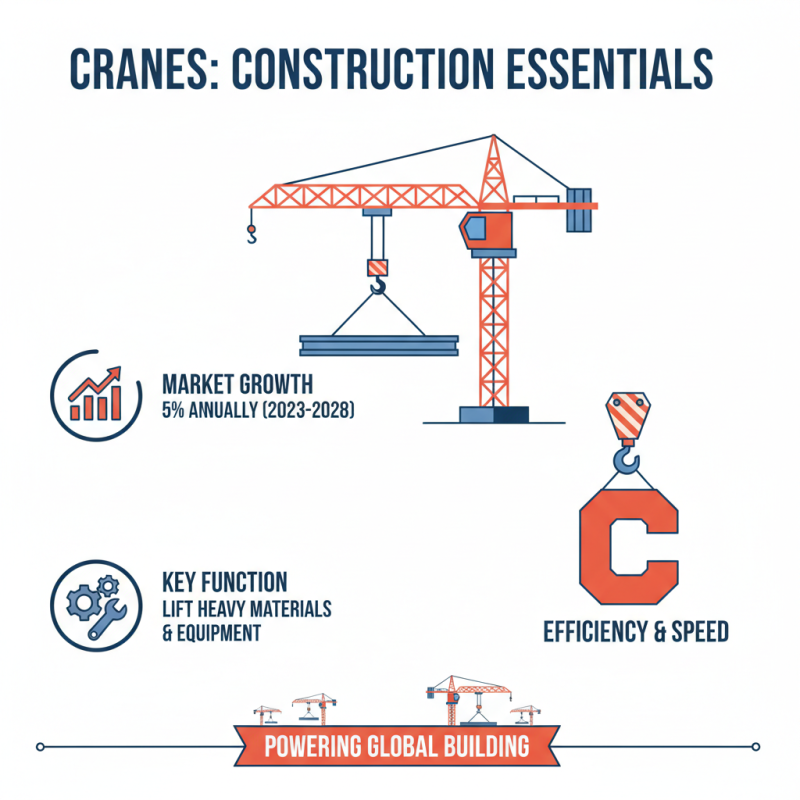 CRANES: CONSTRUCTION ESSENTIALS

MARKET GROWTH
5% ANNUALLY (2023-2028)

C

KEY FUNCTION
LIFT HEAVY MATERIALS & EQUIPMENT

EFFICIENCY & SPEED

POWERING GLOBAL BUILDING